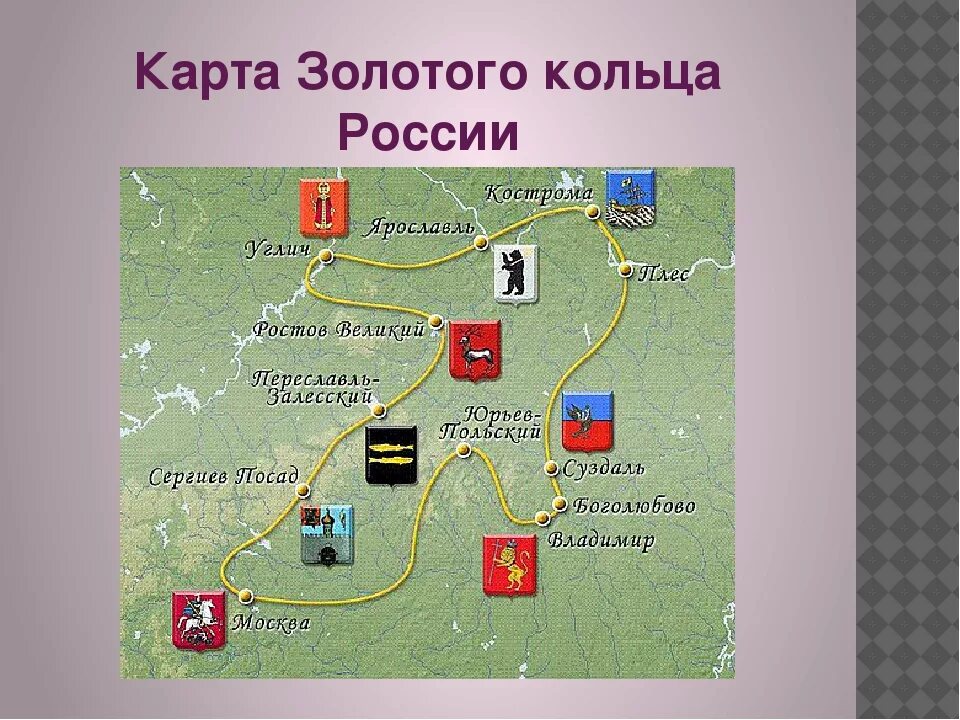 Карта Золотого кольца России

Кострома
Ярославль
Углич
Плес
Ростов Великий
Переславль-Залесский
Юрьев-Польский
Суздаль
Сергиев Посад
Боголюбово
Владимир
Москва